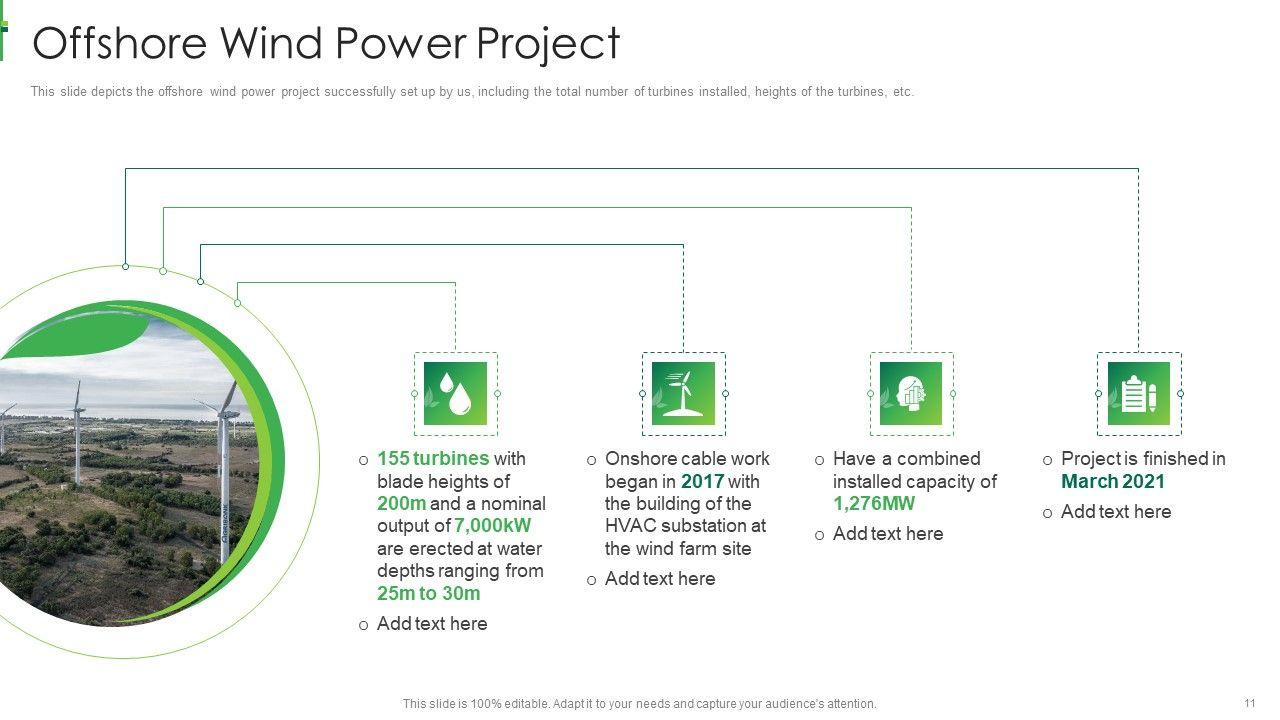 Offshore Wind Power Project

This slide depicts the offshore wind power project successfully set up by us, including the total number of turbines installed, heights of the turbines, etc.

o 155 turbines with blade heights of 200m and a nominal output of 7,000kW are erected at water depths ranging from 25m to 30m

o Add text here

o Onshore cable work began in 2017 with the building of the HVAC substation at the wind farm site

o Add text here

o Have a combined installed capacity of 1,276MW

o Add text here

o Project is finished in March 2021

o Add text here

This slide is 100% editable. Adapt it to your needs and capture your audience's attention.

11